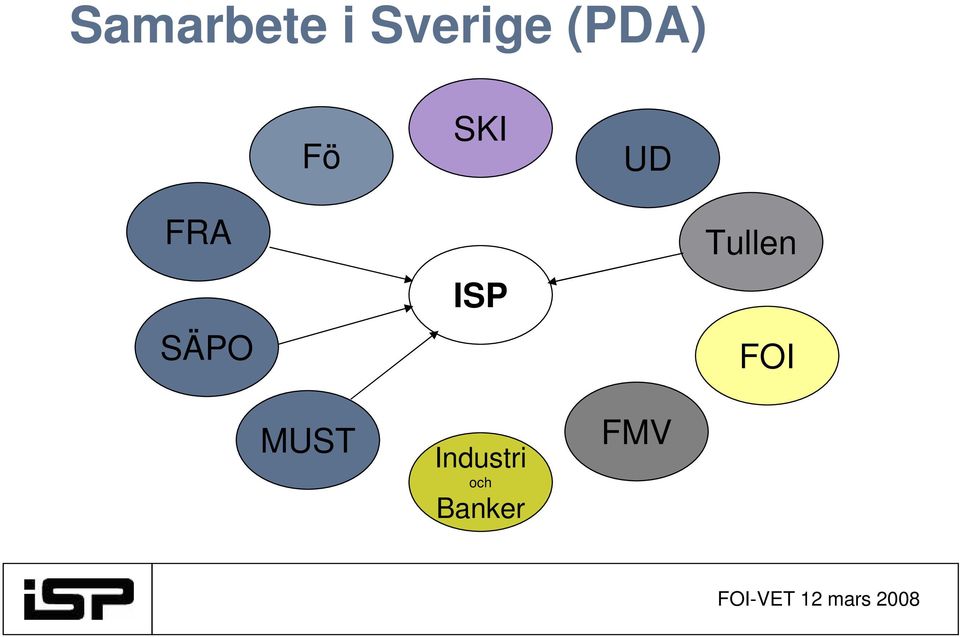 Samarbete i Sverige (PDA)

Fö

SKI

UD

FRA

Tullen

ISP

SÄPO

FOI

MUST

FMV

Industri
och
Banker

iSP

FOI-VET 12 mars 2008